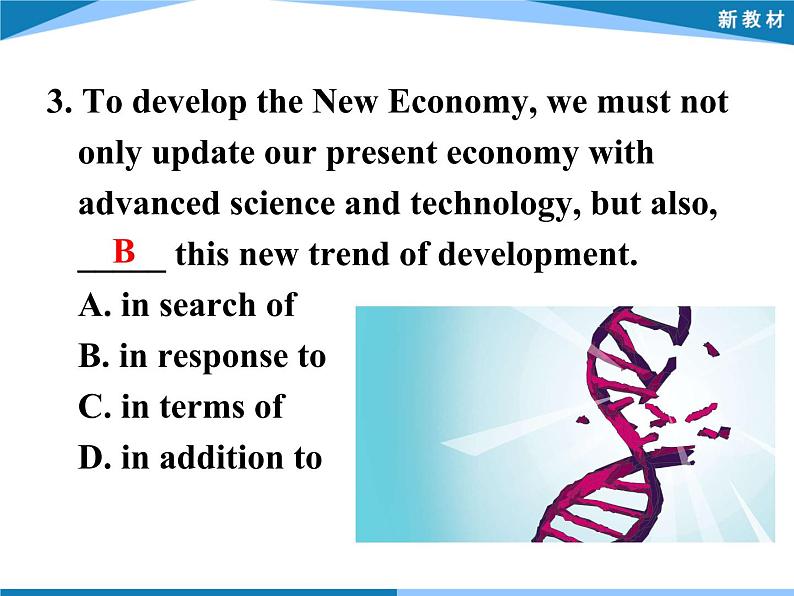 新教材

3. To develop the New Economy, we must not only update our present economy with advanced science and technology, but also, __B__ this new trend of development.

A. in search of

B. in response to

C. in terms of

D. in addition to